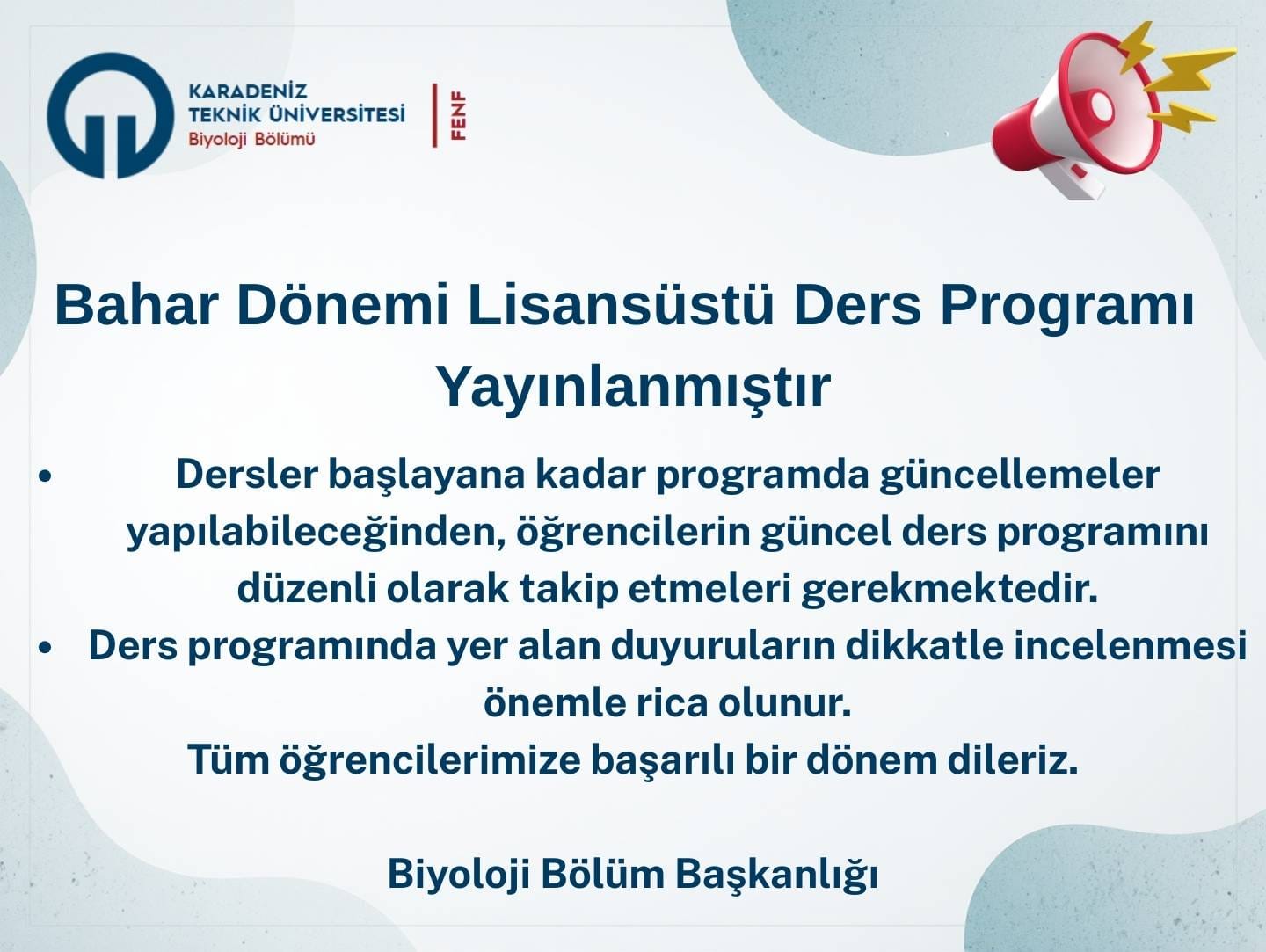 KARADENİZ
TEKNİK ÜNİVERSİTESİ
Biyoloji Bölümü

FENF

Bahar Dönemi Lisansüstü Ders Programı Yayınlanmıştır

• Dersler başlayana kadar programda güncellemeler yapılabileceğinden, öğrencilerin güncel ders programını düzenli olarak takip etmeleri gerekmektedir.
• Ders programında yer alan duyuruların dikkatle incelenmesi önemle rica olunur.

Tüm öğrencilerimize başarılı bir dönem dileriz.

Biyoloji Bölüm Başkanlığı